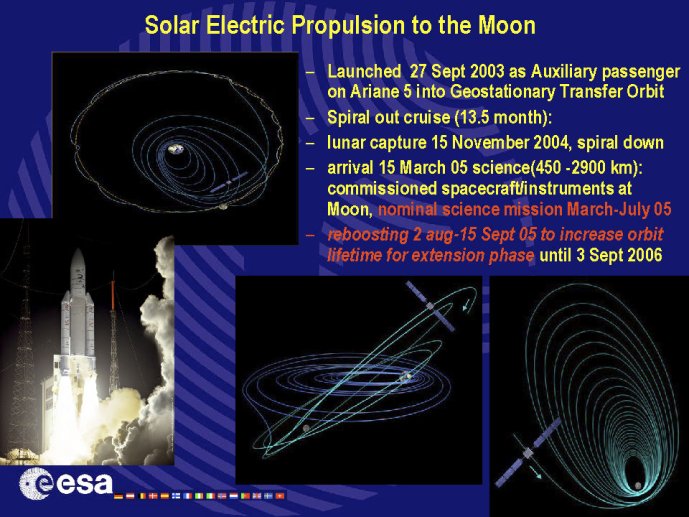 Solar Electric Propulsion to the Moon

– Launched 27 Sept 2003 as Auxiliary passenger on Ariane 5 into Geostationary Transfer Orbit

– Spiral out cruise (13.5 month):

– lunar capture 15 November 2004, spiral down

– arrival 15 March 05 science(450 -2900 km): commissioned spacecraft/instruments at Moon, nominal science mission March-July 05

– reboosting 2 aug-15 Sept 05 to increase orbit lifetime for extension phase until 3 Sept 2006

esa